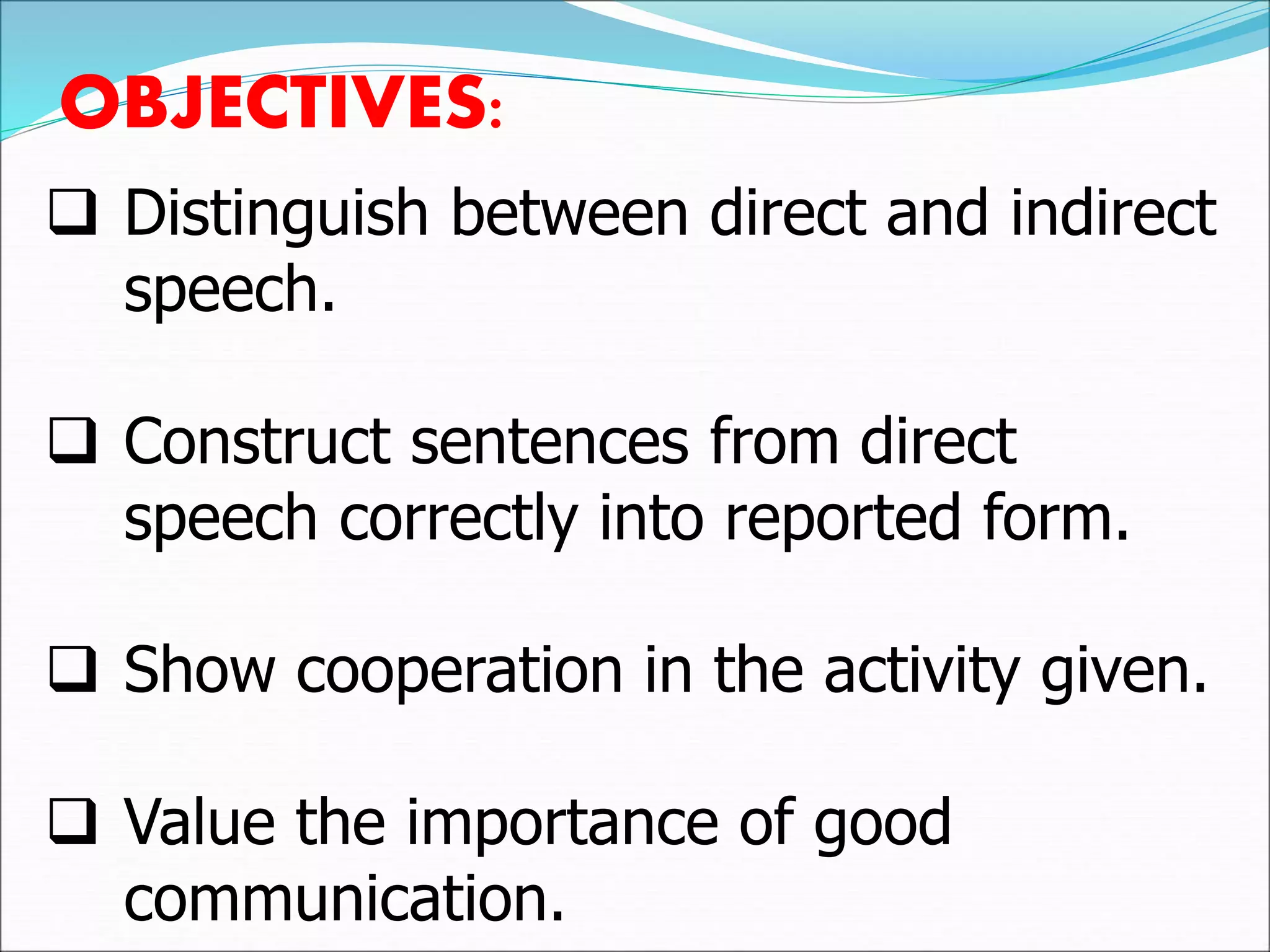 OBJECTIVES:

❑ Distinguish between direct and indirect speech.

❑ Construct sentences from direct speech correctly into reported form.

❑ Show cooperation in the activity given.

❑ Value the importance of good communication.